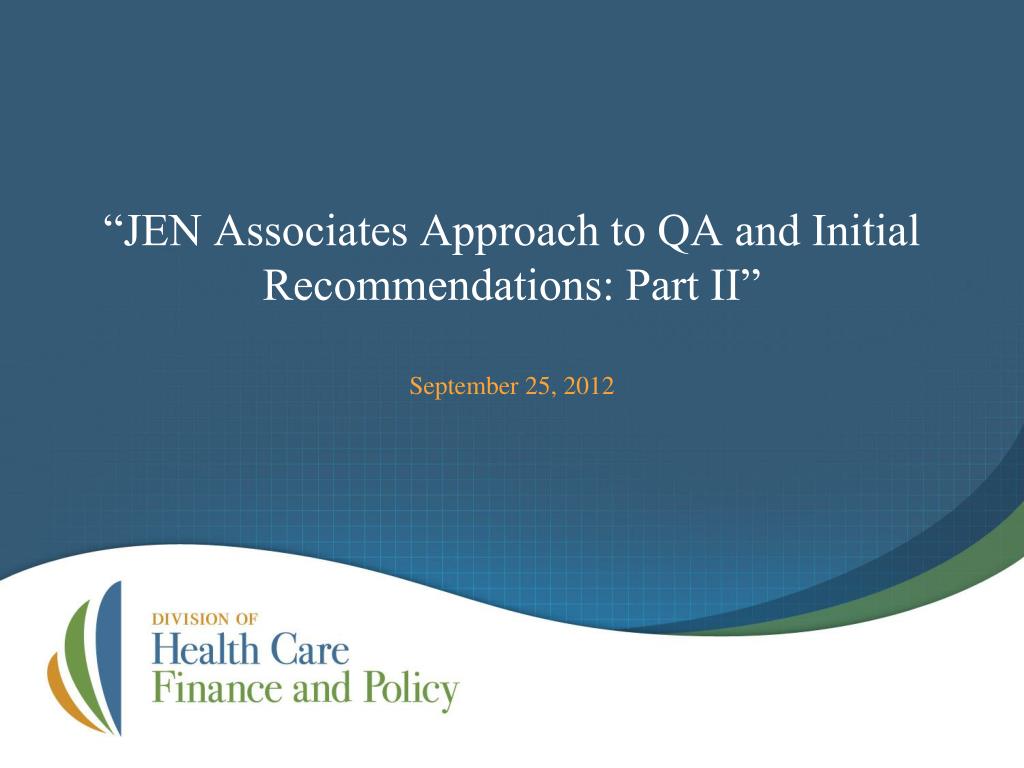 “JEN Associates Approach to QA and Initial Recommendations: Part II”

September 25, 2012

DIVISION OF
Health Care
Finance and Policy